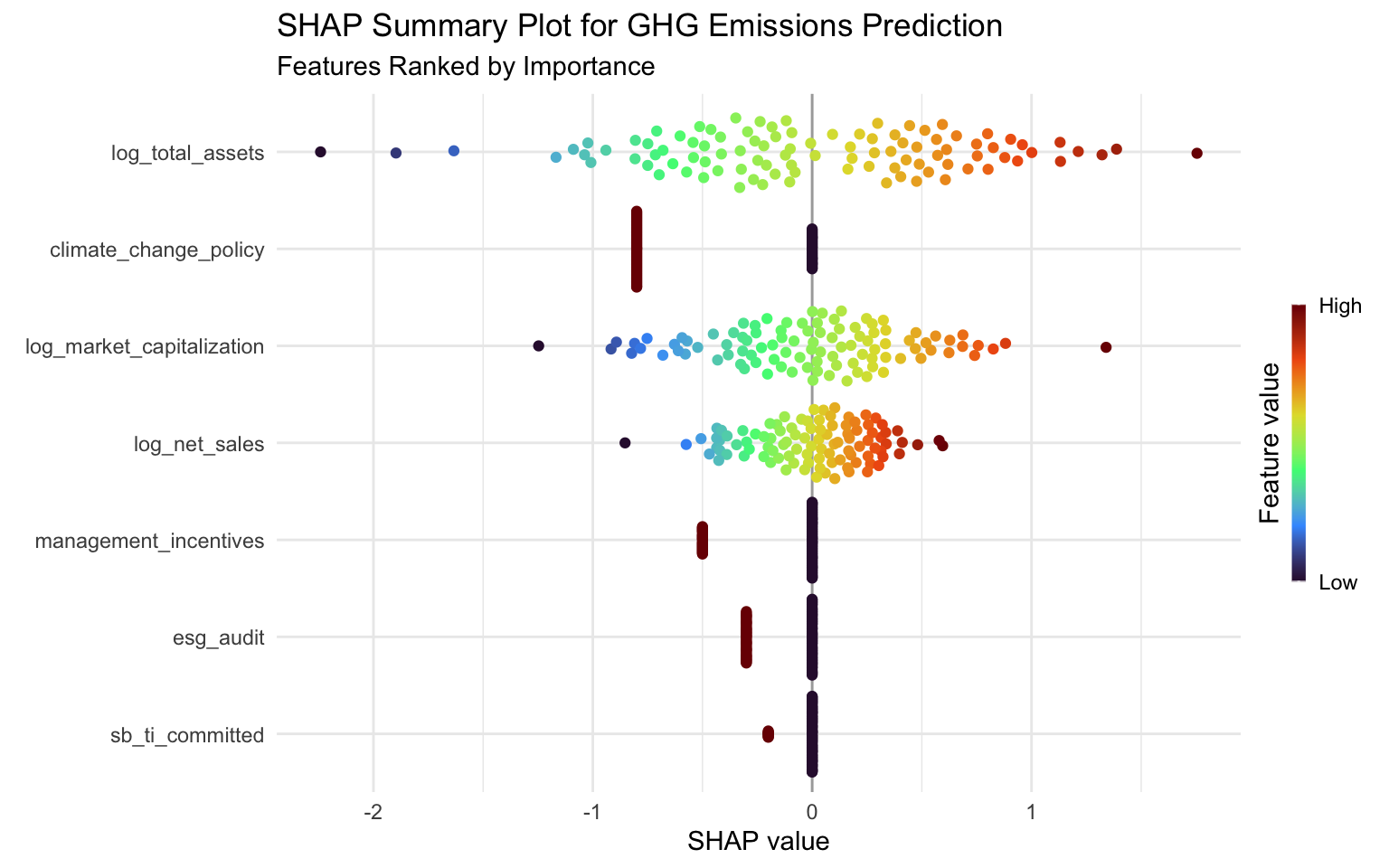 SHAP Summary Plot for GHG Emissions Prediction

Features Ranked by Importance

log_total_assets

climate_change_policy

log_market_capitalization

log_net_sales

management_incentives

esg_audit

sb_ti_committed

-2
-1
0
1

SHAP value

High

Feature value

Low